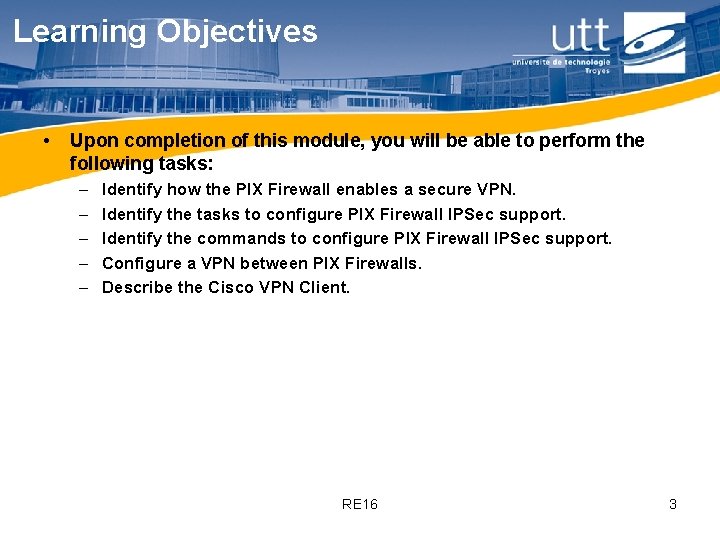 Learning Objectives

utt
université de technologie
Troyes

• Upon completion of this module, you will be able to perform the following tasks:
– Identify how the PIX Firewall enables a secure VPN.
– Identify the tasks to configure PIX Firewall IPSec support.
– Identify the commands to configure PIX Firewall IPSec support.
– Configure a VPN between PIX Firewalls.
– Describe the Cisco VPN Client.

RE16

3